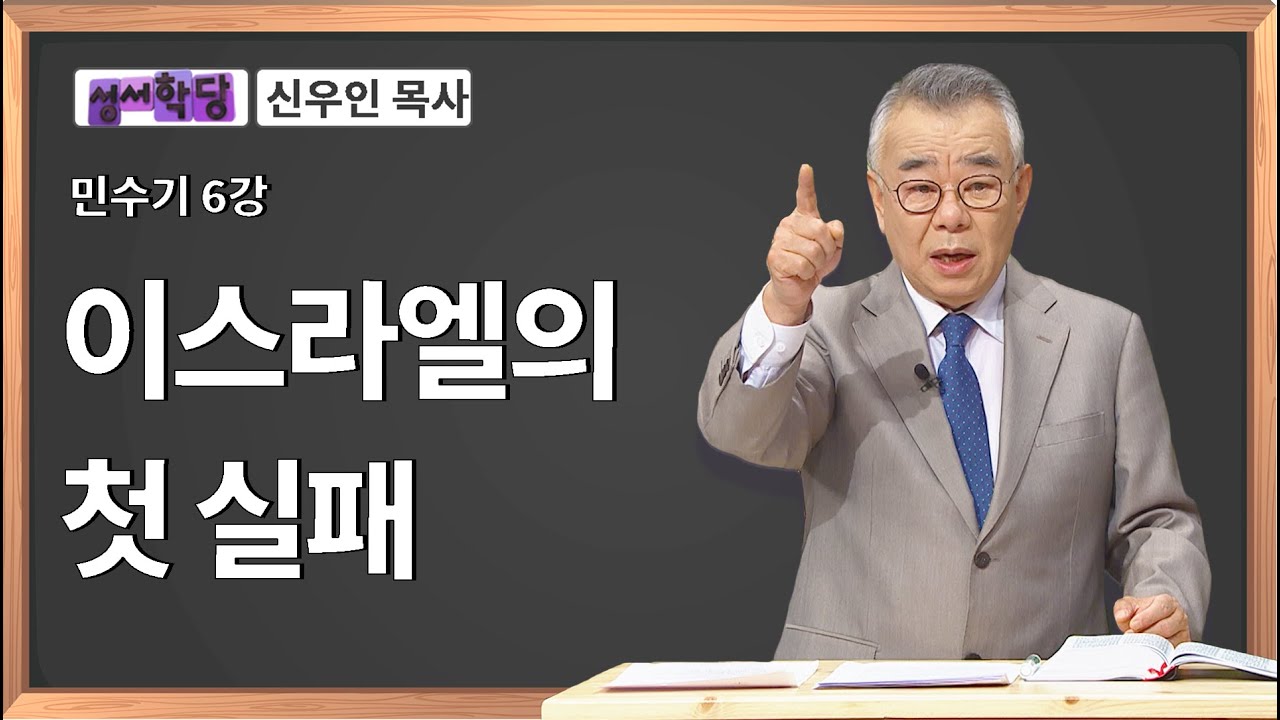 성서학당 신우인 목사

민수기 6강

이스라엘의
첫 실패